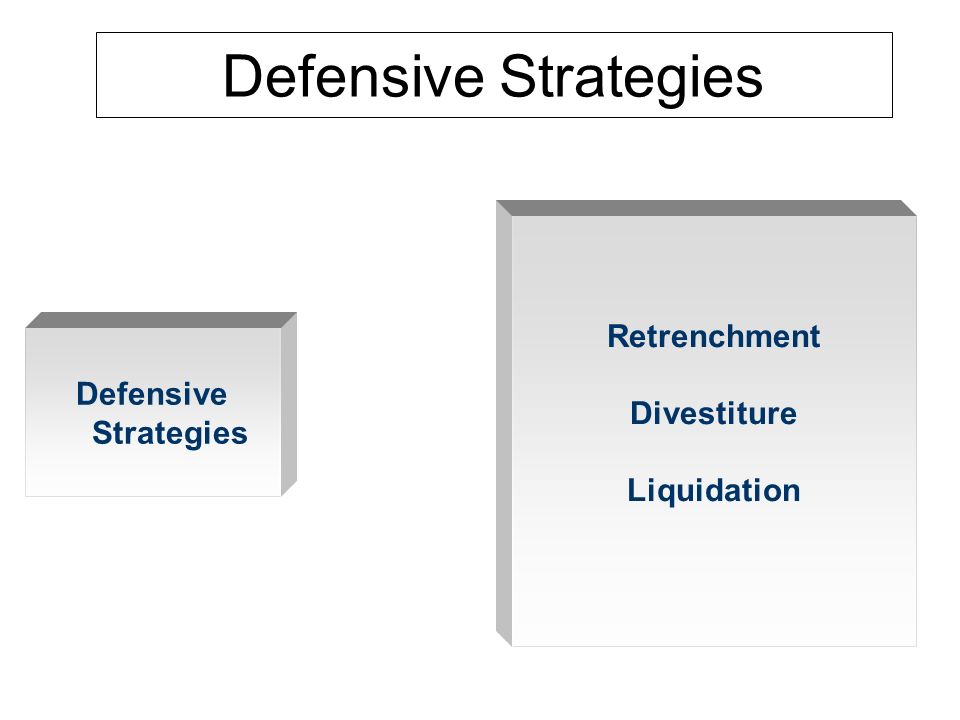 Defensive Strategies

Defensive Strategies

Retrenchment

Divestiture

Liquidation